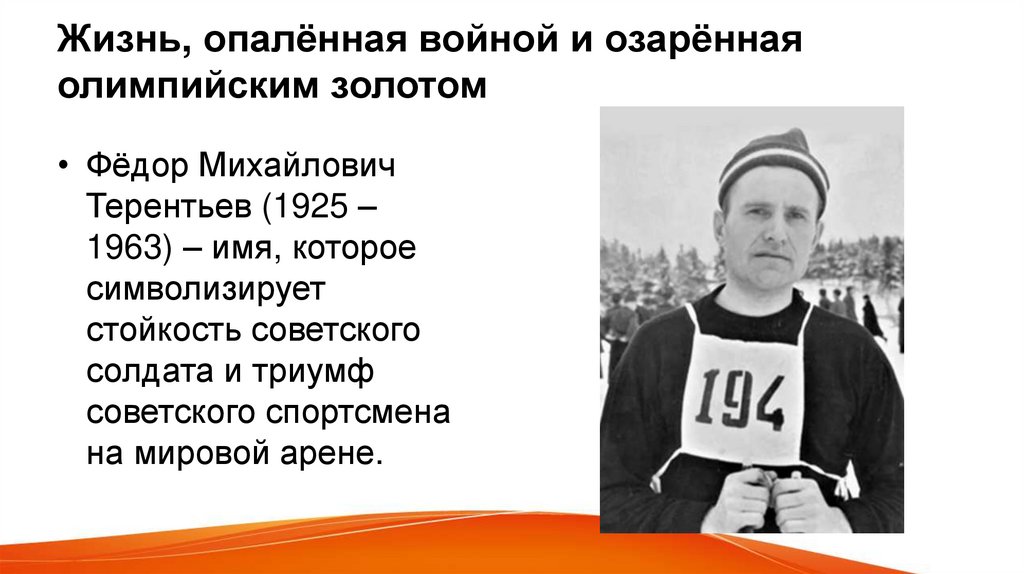 Жизнь, опалённая войной и озарённая олимпийским золотом

• Фёдор Михайлович Терентьев (1925 – 1963) – имя, которое символизирует стойкость советского солдата и триумф советского спортсмена на мировой арене.

194